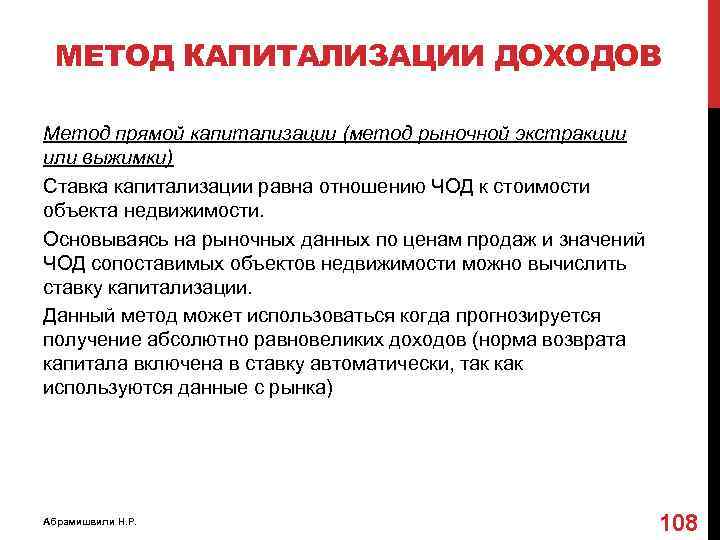 МЕТОД КАПИТАЛИЗАЦИИ ДОХОДОВ

Метод прямой капитализации (метод рыночной экстракции или выжимки)

Ставка капитализации равна отношению ЧОД к стоимости объекта недвижимости.

Основываясь на рыночных данных по ценам продаж и значений ЧОД сопоставимых объектов недвижимости можно вычислить ставку капитализации.

Данный метод может использоваться когда прогнозируется получение абсолютно равновеликих доходов (норма возврата капитала включена в ставку автоматически, так как используются данные с рынка)

Абрамишвили Н.Р.

108